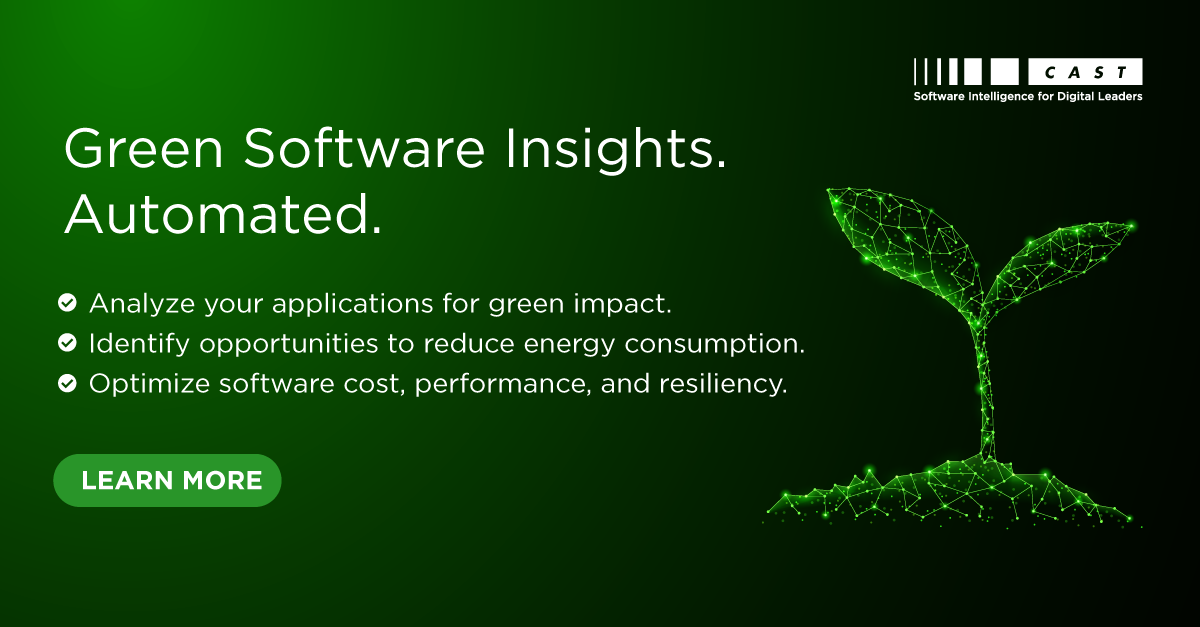 CAST
Software Intelligence for Digital Leaders

Green Software Insights. Automated.

Analyze your applications for green impact.
Identify opportunities to reduce energy consumption.
Optimize software cost, performance, and resiliency.

LEARN MORE